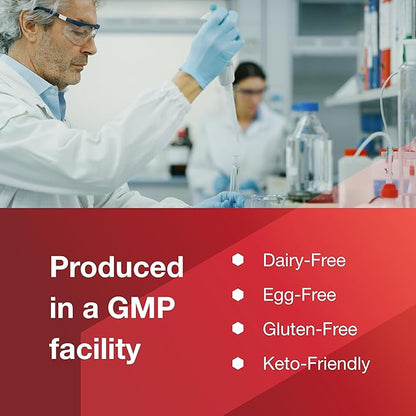 Produced in a GMP facility

Dairy-Free
Egg-Free
Gluten-Free
Keto-Friendly